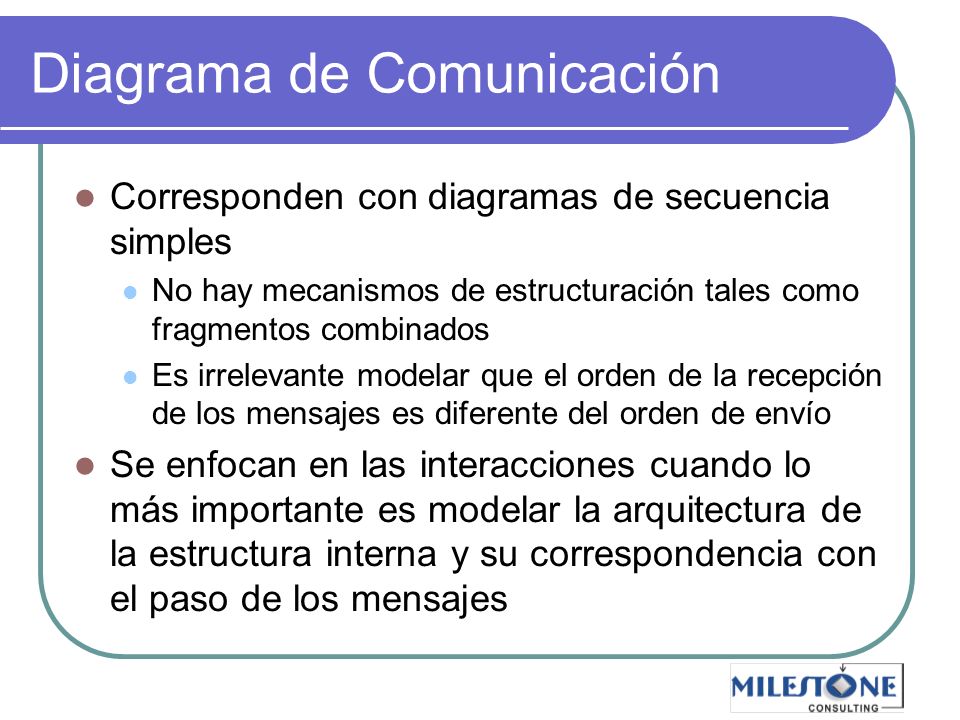 Diagrama de Comunicación

- Corresponden con diagramas de secuencia simples
  - No hay mecanismos de estructuración tales como fragmentos combinados
  - Es irrelevante modelar que el orden de la recepción de los mensajes es diferente del orden de envío
- Se enfocan en las interacciones cuando lo más importante es modelar la arquitectura de la estructura interna y su correspondencia con el paso de los mensajes

MILESTONE
CONSULTING